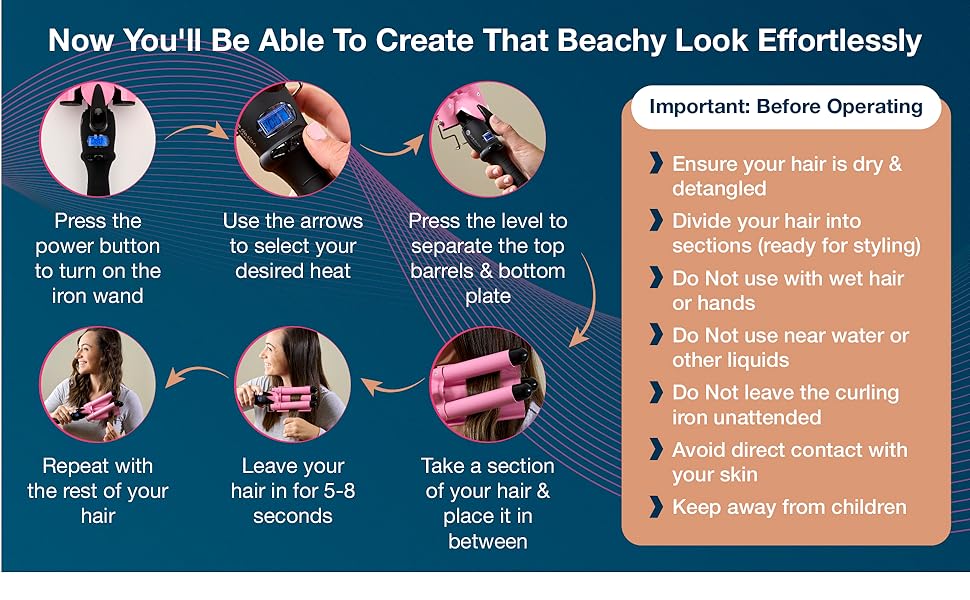 Now You'll Be Able To Create That Beachy Look Effortlessly

Press the power button to turn on the iron wand

Use the arrows to select your desired heat

Press the level to separate the top barrels & bottom plate

Take a section of your hair & place it in between

Leave your hair in for 5-8 seconds

Repeat with the rest of your hair

Important: Before Operating

Ensure your hair is dry & detangled

Divide your hair into sections (ready for styling)

Do Not use with wet hair or hands

Do Not use near water or other liquids

Do Not leave the curling iron unattended

Avoid direct contact with your skin

Keep away from children